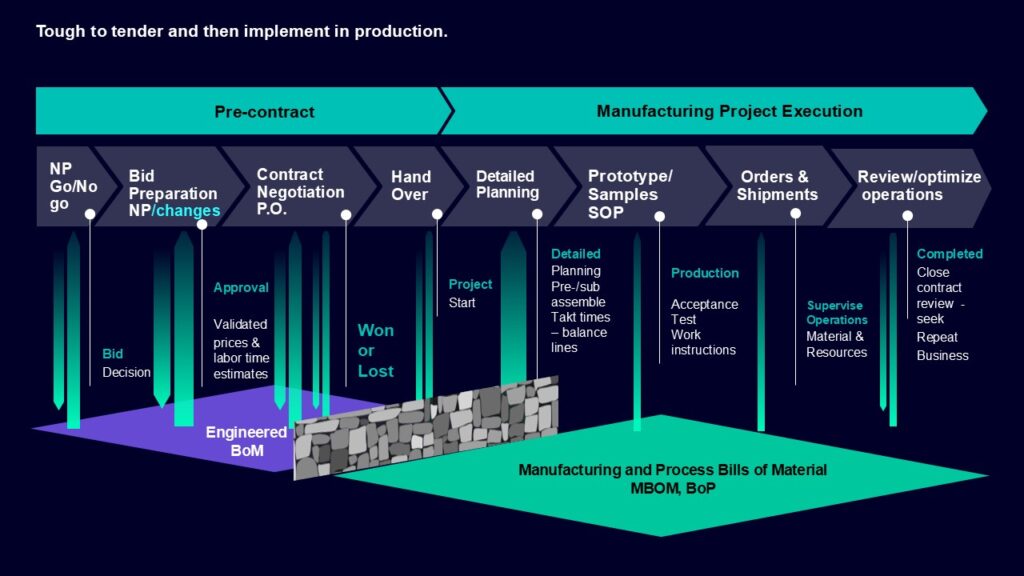 Tough to tender and then implement in production.

Pre-contract

Manufacturing Project Execution

NP Go/No go

Bid Preparation NP/changes

Contract Negotiation P.O.

Hand Over

Detailed Planning

Prototype/ Samples SOP

Orders & Shipments

Review/optimize operations

Bid
Decision

Approval

Validated prices & labor time estimates

Won or Lost

Project
Start

Detailed
Planning Pre-/sub assemble Takt times – balance lines

Production

Acceptance Test Work instructions

Supervise Operations
Material & Resources

Completed
Close contract review - seek Repeat Business

Engineered BoM

Manufacturing and Process Bills of Material
MBOM, BoP